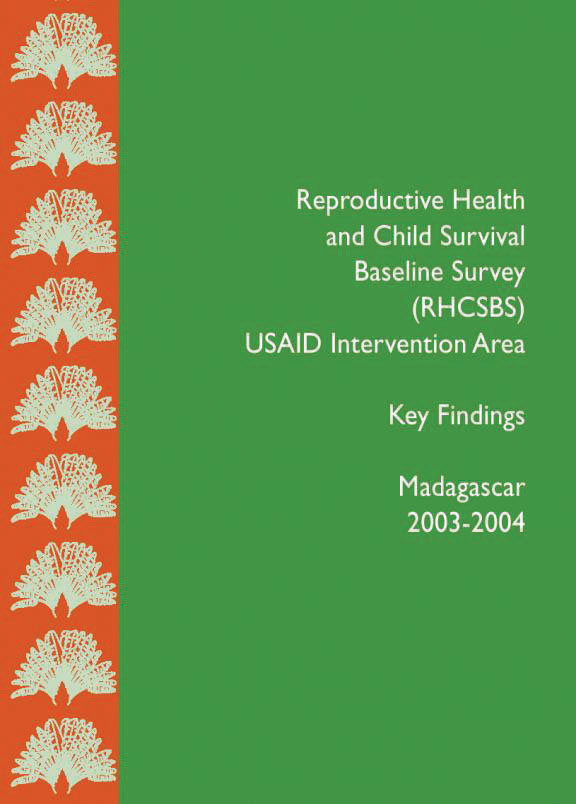 Reproductive Health and Child Survival Baseline Survey (RHCSBS) USAID Intervention Area

Key Findings

Madagascar 2003-2004